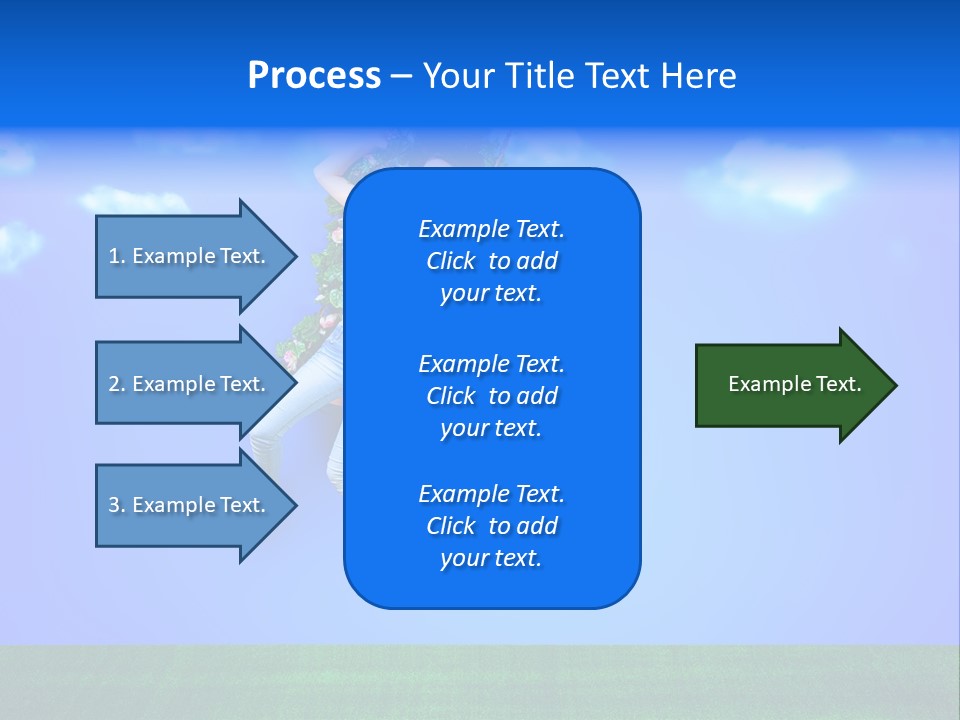 Process – Your Title Text Here

1. Example Text.

2. Example Text.

3. Example Text.

Example Text. Click to add your text.

Example Text. Click to add your text.

Example Text. Click to add your text.

Example Text.